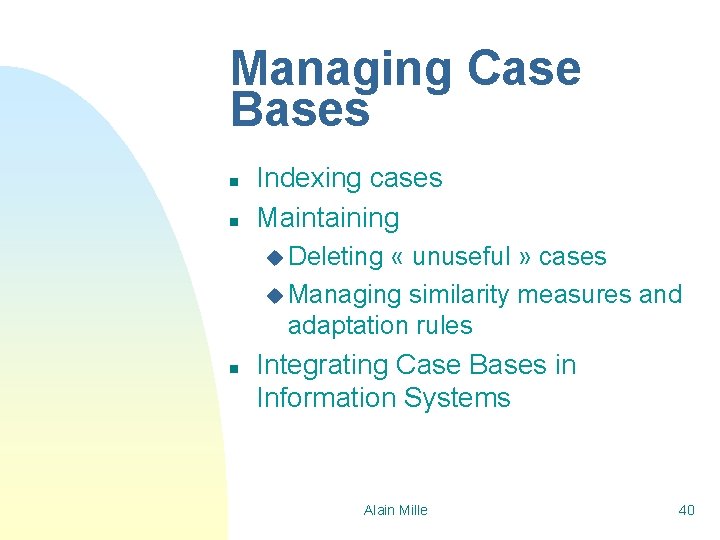 Managing Case Bases

- Indexing cases
- Maintaining
  - Deleting « unuseful » cases
  - Managing similarity measures and adaptation rules
- Integrating Case Bases in Information Systems

Alain Mille

40